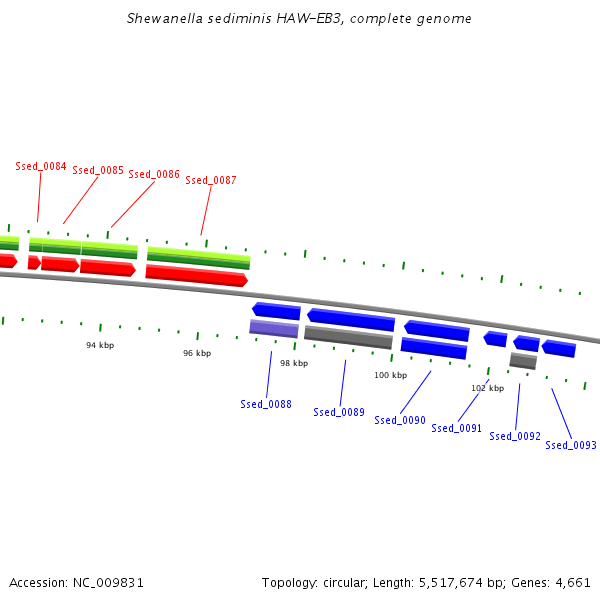 Shewanella sediminis HAW-EB3, complete genome

Ssed_0084
Ssed_0085
Ssed_0086
Ssed_0087

94 kbp
96 kbp
98 kbp
100 kbp
102 kbp

Ssed_0088
Ssed_0089
Ssed_0090
Ssed_0091
Ssed_0092
Ssed_0093

Accession: NC_009831

Topology: circular; Length: 5,517,674 bp; Genes: 4,661